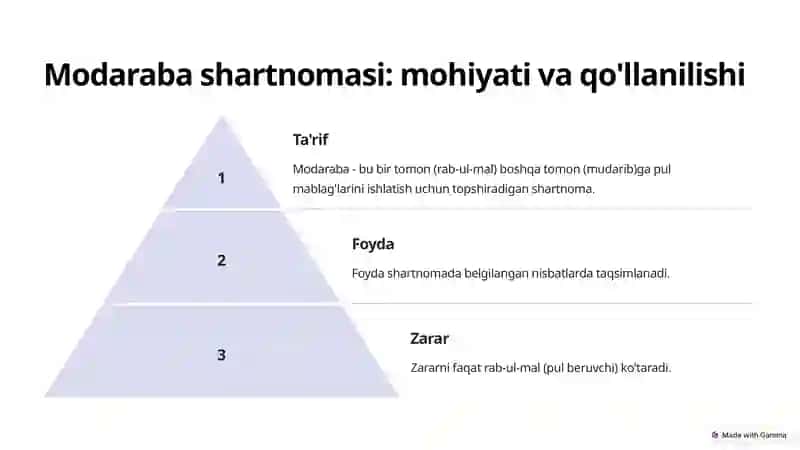 Modaraba shartnomasi: mohiyati va qo'llanilishi

1

Ta'rif

Modaraba - bu bir tomon (rab-ul-mal) boshqa tomon (mudarib)ga pul mablag'larini ishlatish uchun topshiradigan shartnoma.

2

Foyda

Foyda shartnomada belgilangan nisbatlarda taqsimlanadi.

3

Zarar

Zararni faqat rab-ul-mal (pul beruvchi) ko'taradi.

Made with Gamma